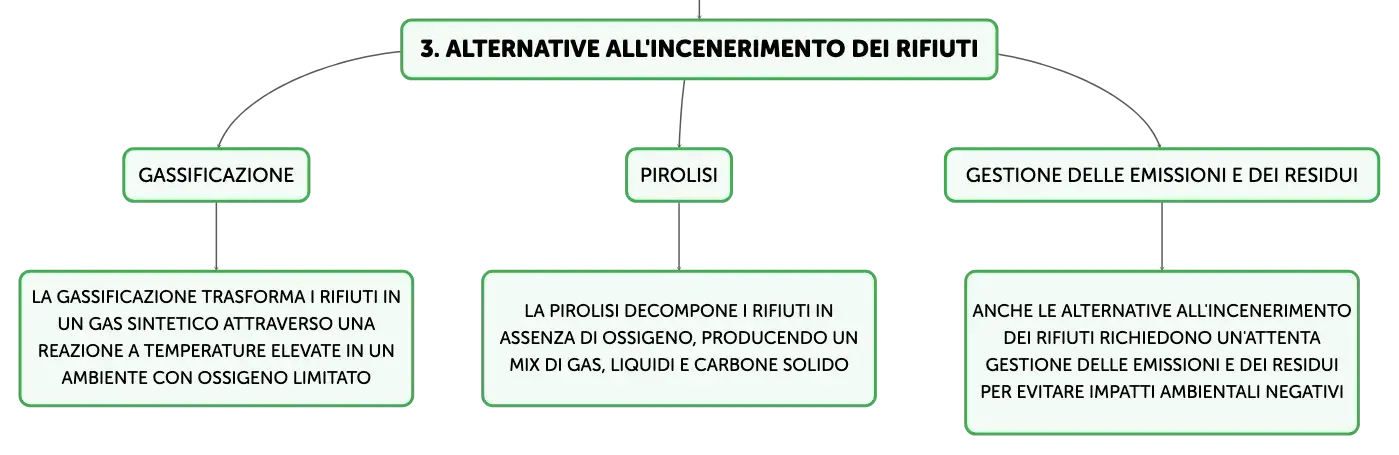 3. ALTERNATIVE ALL'INCENERIMENTO DEI RIFIUTI

GASSIFICAZIONE

LA GASSIFICAZIONE TRASFORMA I RIFIUTI IN UN GAS SINTETICO ATTRAVERSO UNA REAZIONE A TEMPERATURE ELEVATE IN UN AMBIENTE CON OSSIGENO LIMITATO

PIROLISI

LA PIROLISI DECOMPONE I RIFIUTI IN ASSENZA DI OSSIGENO, PRODUCENDO UN MIX DI GAS, LIQUIDI E CARBONE SOLIDO

GESTIONE DELLE EMISSIONI E DEI RESIDUI

ANCHE LE ALTERNATIVE ALL'INCENERIMENTO DEI RIFIUTI RICHIEDONO UN'ATTENTA GESTIONE DELLE EMISSIONI E DEI RESIDUI PER EVITARE IMPATTI AMBIENTALI NEGATIVI